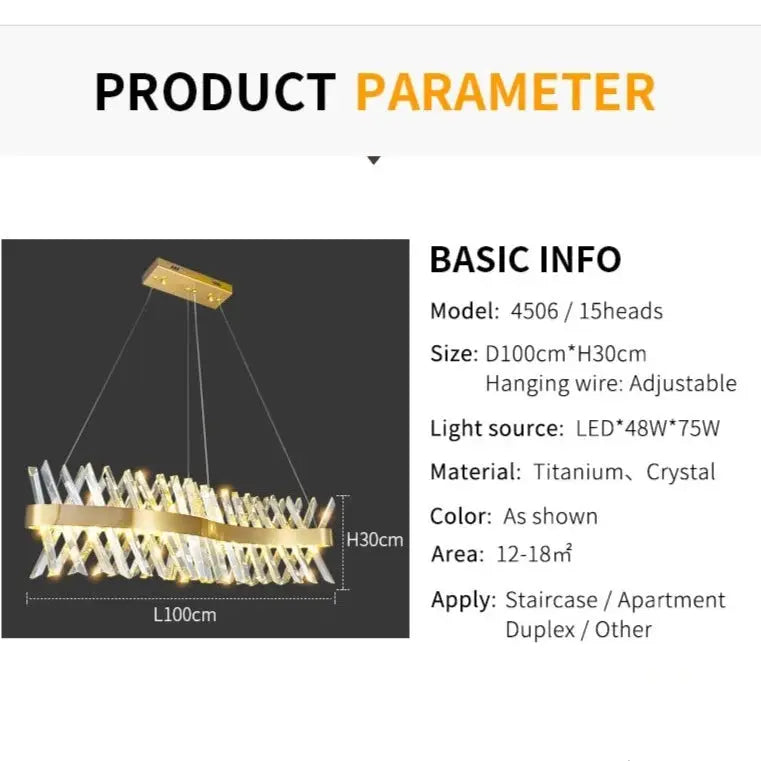 PRODUCT PARAMETER

H30cm
L100cm

BASIC INFO

Model: 4506 / 15heads

Size: D100cm*H30cm
Hanging wire: Adjustable

Light source: LED*48W*75W

Material: Titanium、Crystal

Color: As shown

Area: 12-18㎡

Apply: Staircase / Apartment
Duplex / Other